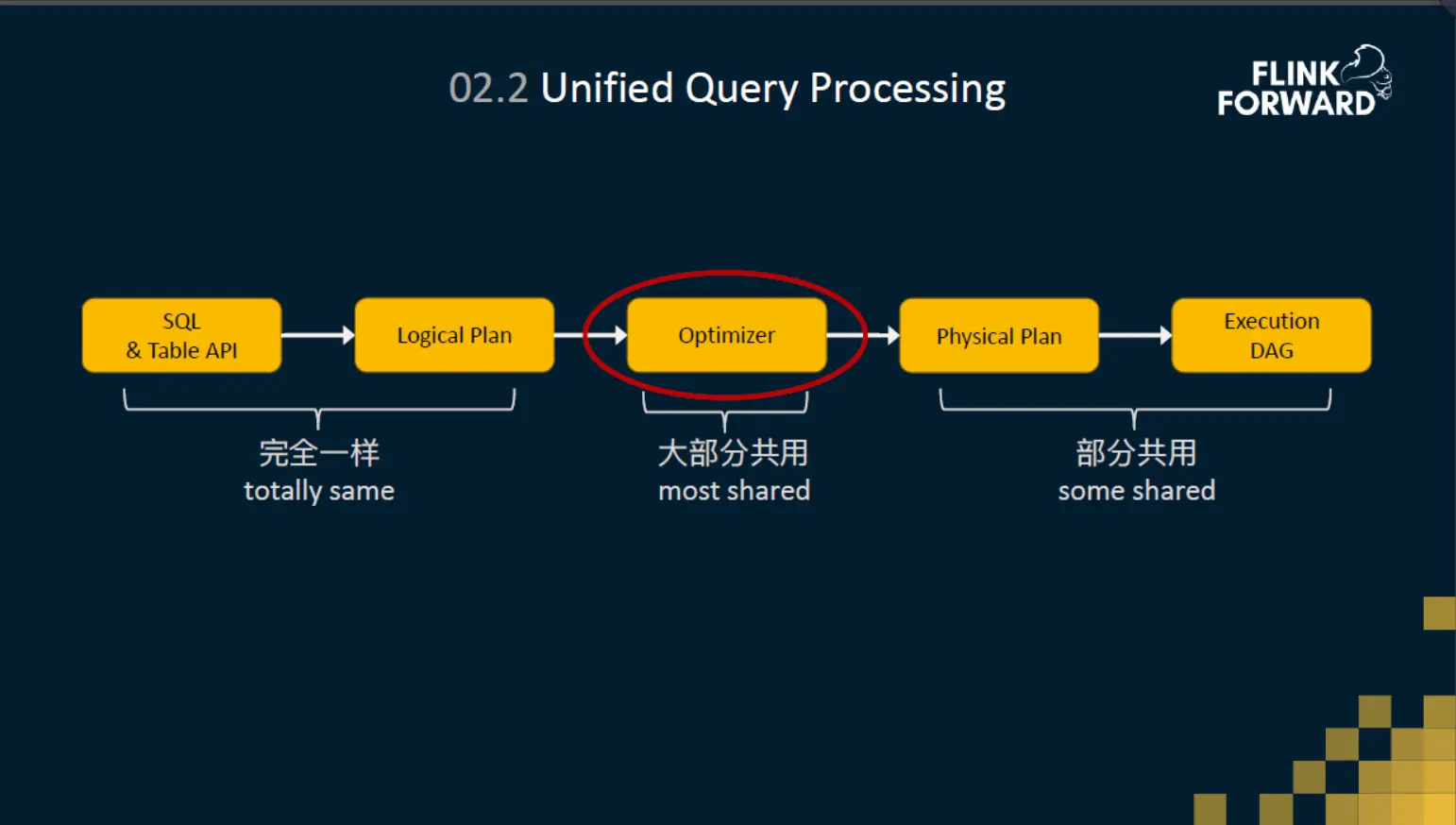 02.2 Unified Query Processing

FLINK FORWARD

SQL & Table API

Logical Plan

Optimizer

Physical Plan

Execution DAG

完全一样
totally same

大部分共用
most shared

部分共用
some shared